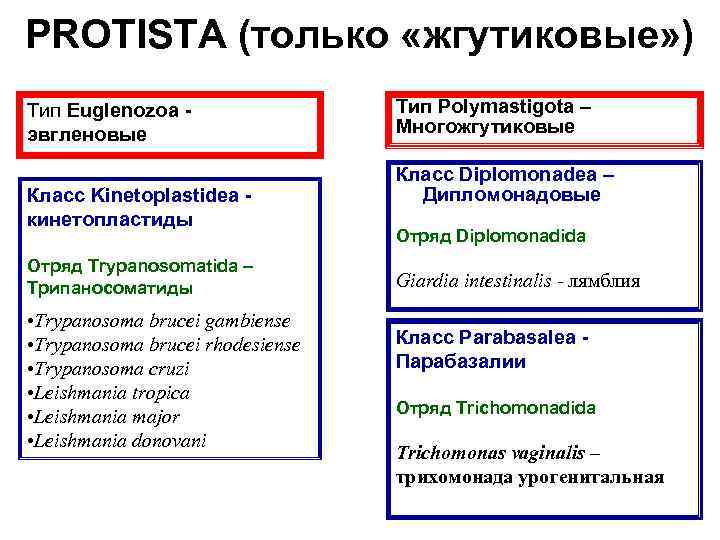 PROTISTA (только «жгутиковые»)

Тип Euglenozoa - эвгленовые

Класс Kinetoplastidea - кинетопластиды

Отряд Trypanosomatida – Трипаносоматиды

•Trypanosoma brucei gambiense
•Trypanosoma brucei rhodesiense
•Trypanosoma cruzi
•Leishmania tropica
•Leishmania major
•Leishmania donovani

Тип Polymastigota – Многожгутиковые

Класс Diplomonadea – Дипломонадовые

Отряд Diplomonadida

Giardia intestinalis - лямблия

Класс Parabasalea - Парабазалии

Отряд Trichomonadida

Trichomonas vaginalis – трихомонада урогенитальная